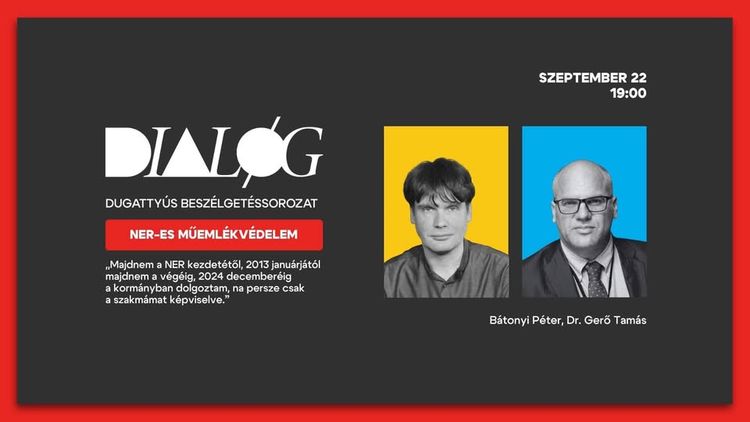 SZEPTEMBER 22
19:00

DIALÓG

DUGATTYÚS BESZÉLGETÉSSOROZAT

NER-ES MŰEMLÉKVÉDELEM

„Majdnem a NER kezdetétől, 2013 januárjától majdnem a végéig, 2024 decemberéig a kormányban dolgoztam, na persze csak a szakmámat képviselve."

Bátonyi Péter, Dr. Gerő Tamás